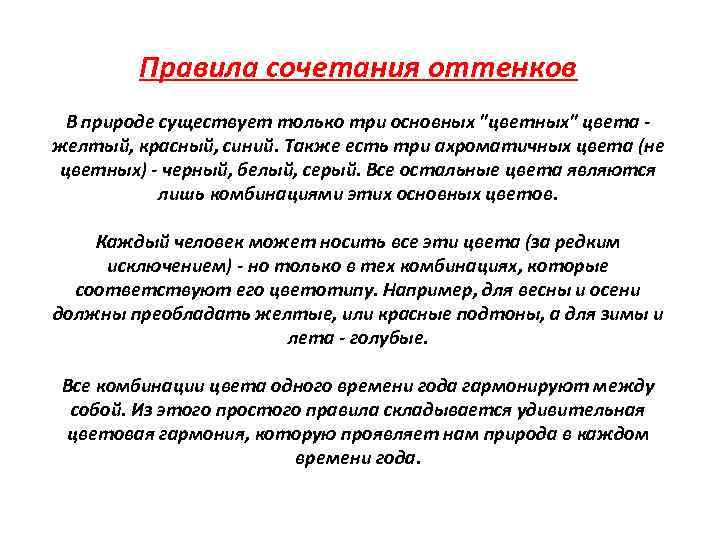 Правила сочетания оттенков

В природе существует только три основных "цветных" цвета - желтый, красный, синий. Также есть три ахроматичных цвета (не цветных) - черный, белый, серый. Все остальные цвета являются лишь комбинациями этих основных цветов.

Каждый человек может носить все эти цвета (за редким исключением) - но только в тех комбинациях, которые соответствуют его цветотипу. Например, для весны и осени должны преобладать желтые, или красные подтоны, а для зимы и лета - голубые.

Все комбинации цвета одного времени года гармонируют между собой. Из этого простого правила складывается удивительная цветовая гармония, которую проявляет нам природа в каждом времени года.